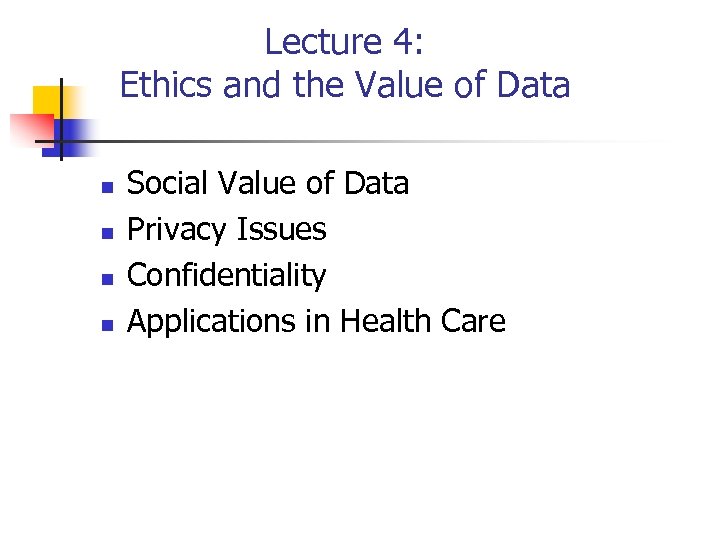 Lecture 4:
Ethics and the Value of Data

- Social Value of Data
- Privacy Issues
- Confidentiality
- Applications in Health Care